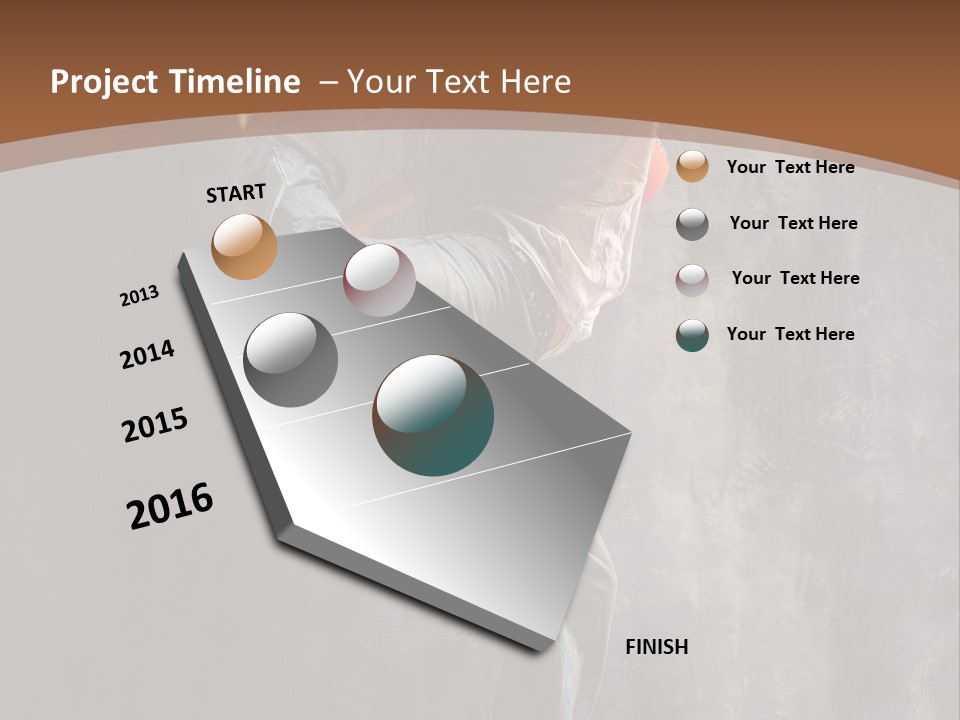 Project Timeline – Your Text Here

START

2013

2014

2015

2016

FINISH

Your Text Here

Your Text Here

Your Text Here

Your Text Here